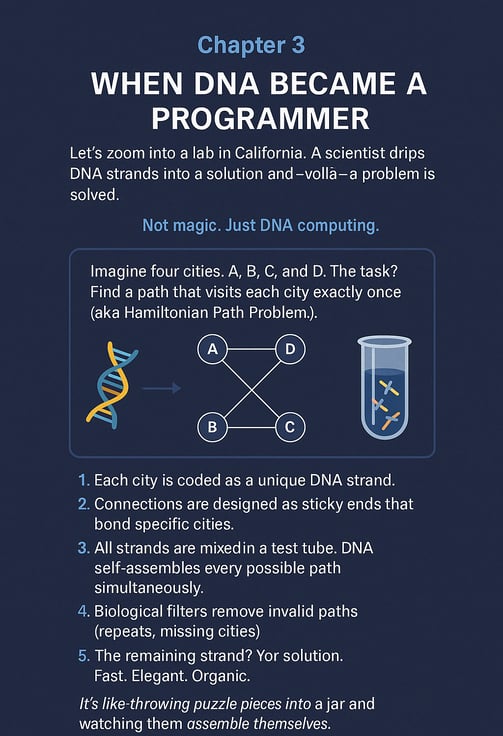 Chapter 3

WHEN DNA BECAME A PROGRAMMER

Let's zoom into a lab in California. A scientist drips DNA strands into a solution and–vollā–a problem is solved.

Not magic. Just DNA computing.

Imagine four cities. A, B, C, and D. The task? Find a path that visits each city exactly once (aka Hamiltonian Path Problem.).

A
D
B
C

1. Each city is coded as a unique DNA strand.
2. Connections are designed as sticky ends that bond specific cities.
3. All strands are mixedin a test tube. DNA self-assembles every possible path simultaneously.
4. Biological filters remove invalid paths (repeats, missing cities)
5. The remaining strand? Yor solution. Fast. Elegant. Organic.

It's like-throwing puzzle pieces into a jar and watching them assemble themselves.